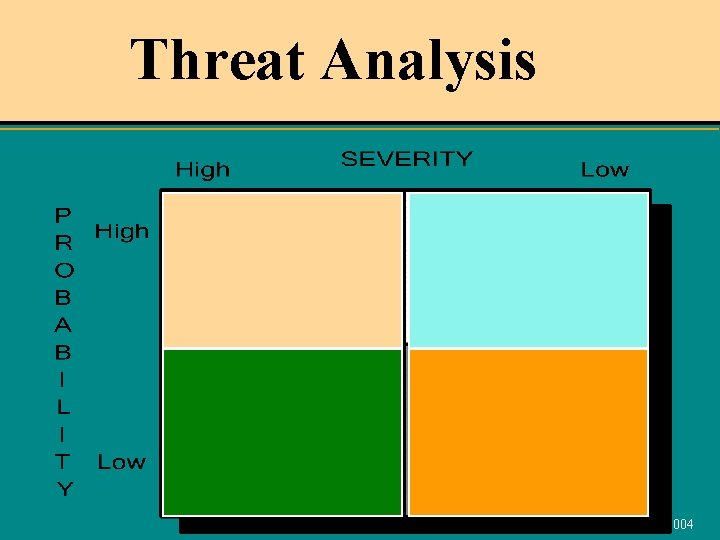 Threat Analysis

SEVERITY

High

Low

PROBABILITY

High

Low

004